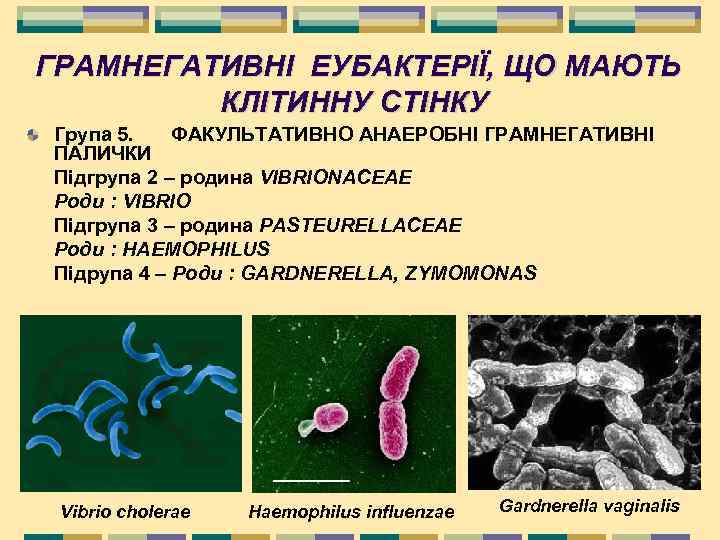 ГРАМНЕГАТИВНІ ЕУБАКТЕРІЇ, ЩО МАЮТЬ КЛІТИННУ СТІНКУ

Група 5. ФАКУЛЬТАТИВНО АНАЕРОБНІ ГРАМНЕГАТИВНІ ПАЛИЧКИ
Підгрупа 2 – родина VIBRIONACEAE
Роди : VIBRIO
Підгрупа 3 – родина PASTEURELLACEAE
Роди : HAEMOPHILUS
Підрупа 4 – Роди : GARDNERELLA, ZYMOMONAS

Vibrio cholerae

Haemophilus influenzae

Gardnerella vaginalis